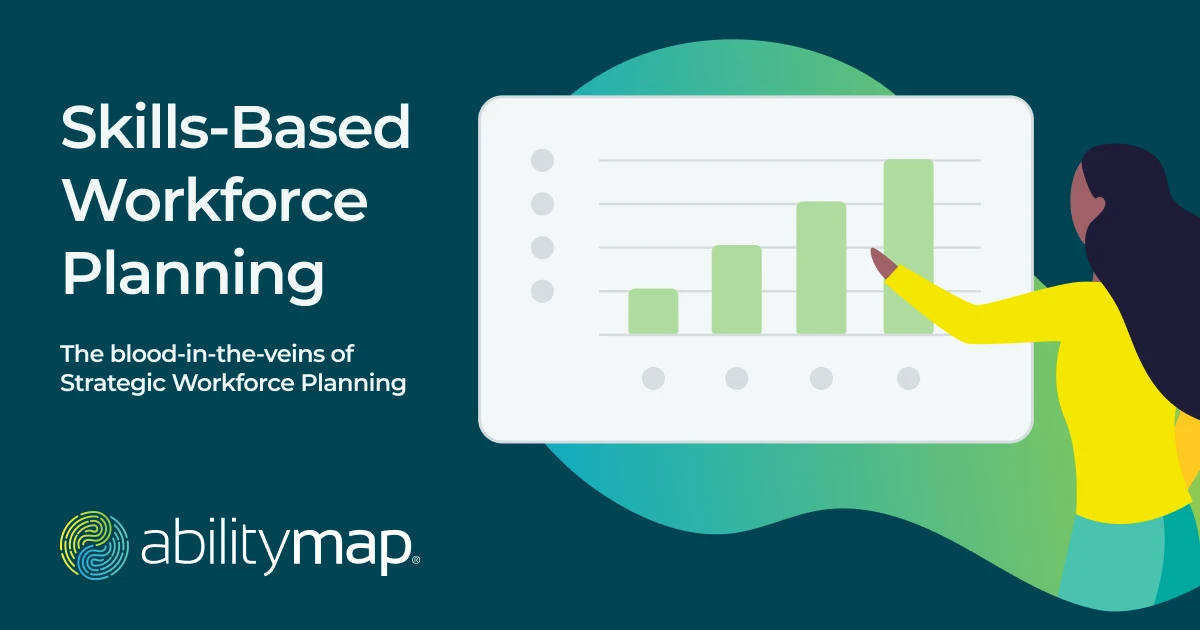 Skills-Based Workforce Planning

The blood-in-the-veins of Strategic Workforce Planning

abilitymap®